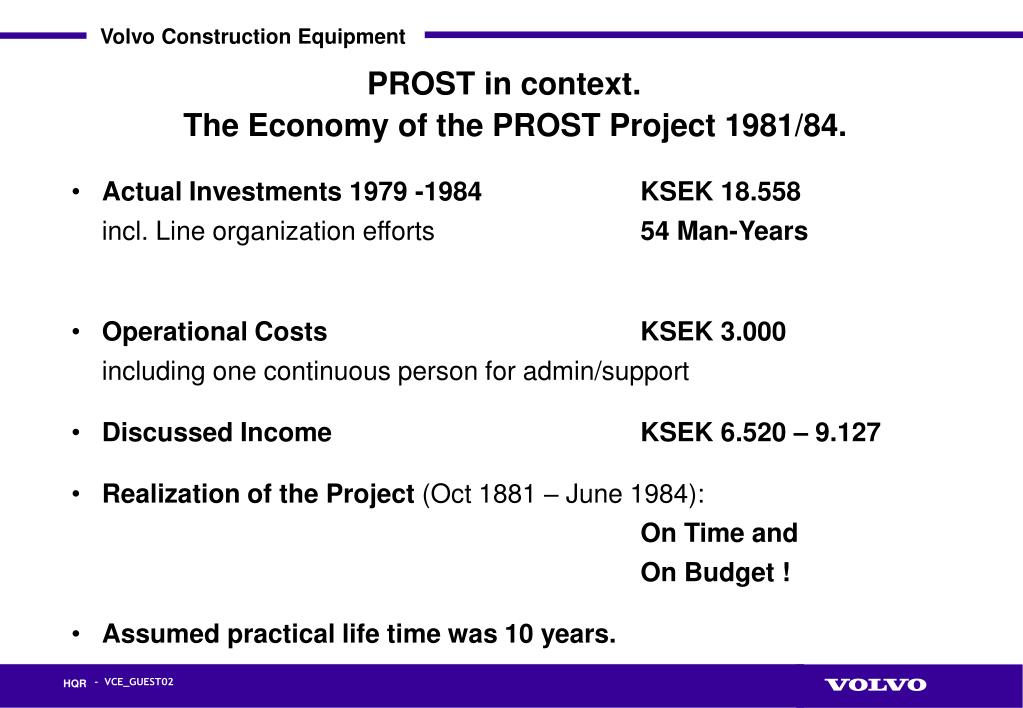 Volvo Construction Equipment

PROST in context.
The Economy of the PROST Project 1981/84.

• Actual Investments 1979 -1984 KSEK 18.558
incl. Line organization efforts 54 Man-Years

• Operational Costs KSEK 3.000
including one continuous person for admin/support

• Discussed Income KSEK 6.520 – 9.127

• Realization of the Project (Oct 1881 – June 1984):
On Time and
On Budget !

• Assumed practical life time was 10 years.

HQR - VCE_GUEST02

VOLVO